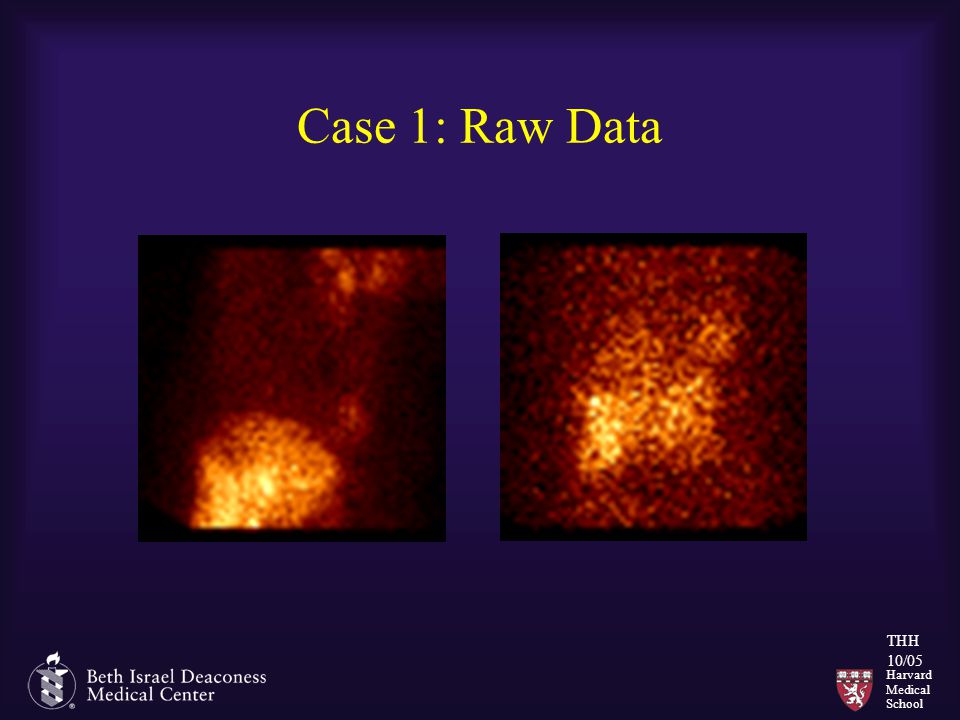 Case 1: Raw Data

Beth Israel Deaconess Medical Center

THH 10/05

Harvard Medical School